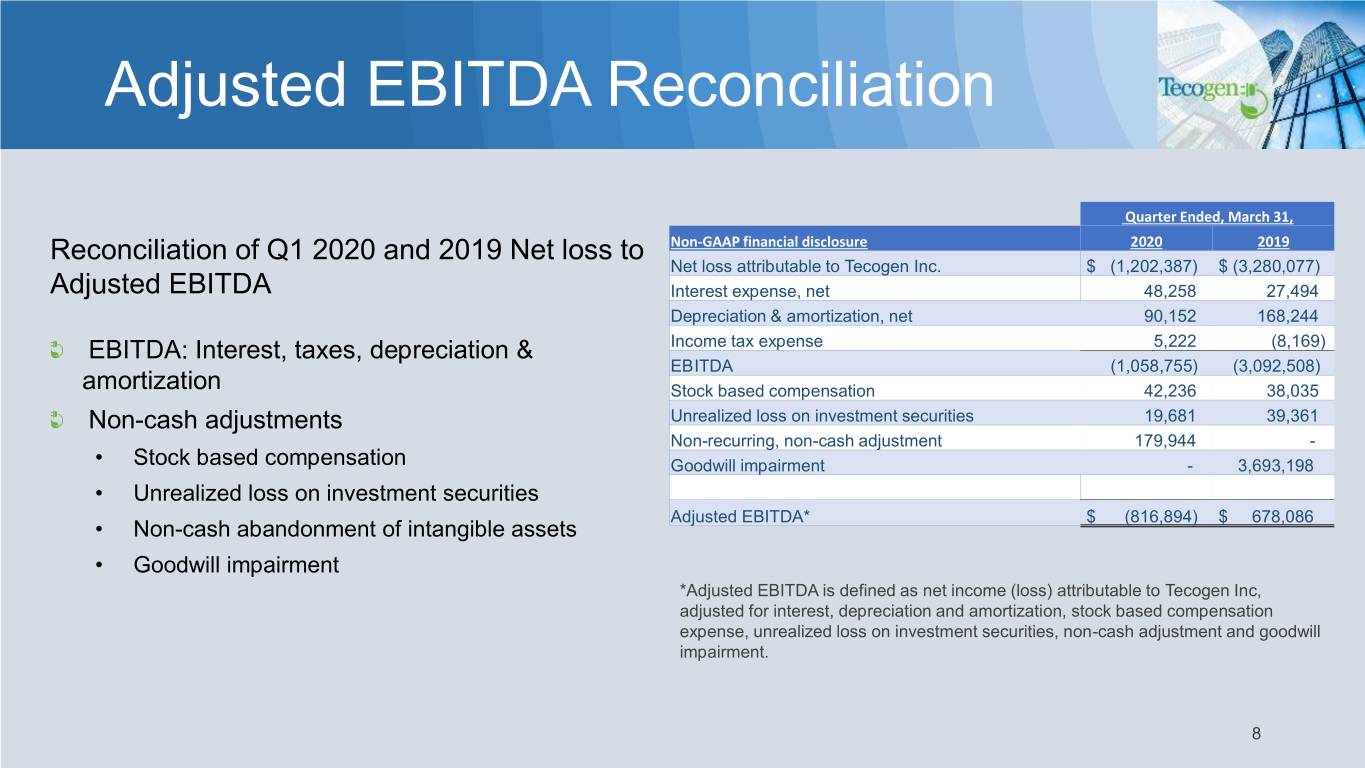 Adjusted EBITDA Reconciliation

Tecogen

Reconciliation of Q1 2020 and 2019 Net loss to Adjusted EBITDA

EBITDA: Interest, taxes, depreciation & amortization

Non-cash adjustments

• Stock based compensation
• Unrealized loss on investment securities
• Non-cash abandonment of intangible assets
• Goodwill impairment

| | Quarter Ended, March 31, | |
|---|---|---|
| Non-GAAP financial disclosure | 2020 | 2019 |
| Net loss attributable to Tecogen Inc. | $ (1,202,387) | $ (3,280,077) |
| Interest expense, net | 48,258 | 27,494 |
| Depreciation & amortization, net | 90,152 | 168,244 |
| Income tax expense | 5,222 | (8,169) |
| EBITDA | (1,058,755) | (3,092,508) |
| Stock based compensation | 42,236 | 38,035 |
| Unrealized loss on investment securities | 19,681 | 39,361 |
| Non-recurring, non-cash adjustment | 179,944 | - |
| Goodwill impairment | - | 3,693,198 |
| | | |
| Adjusted EBITDA* | $ (816,894) | $ 678,086 |

*Adjusted EBITDA is defined as net income (loss) attributable to Tecogen Inc, adjusted for interest, depreciation and amortization, stock based compensation expense, unrealized loss on investment securities, non-cash adjustment and goodwill impairment.

8